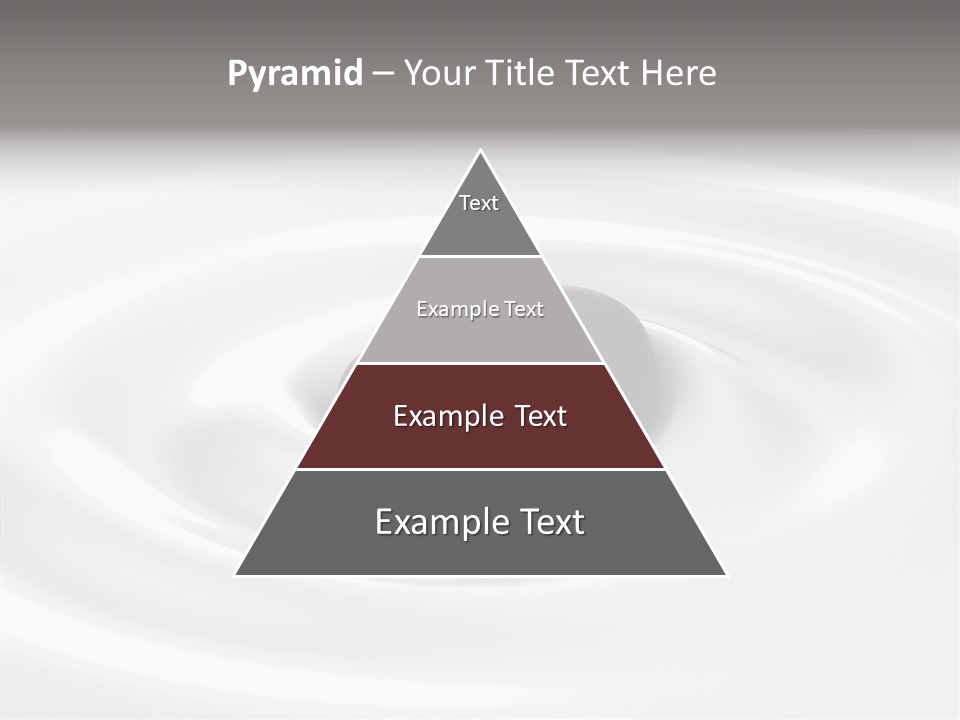 Pyramid – Your Title Text Here

Text

Example Text

Example Text

Example Text